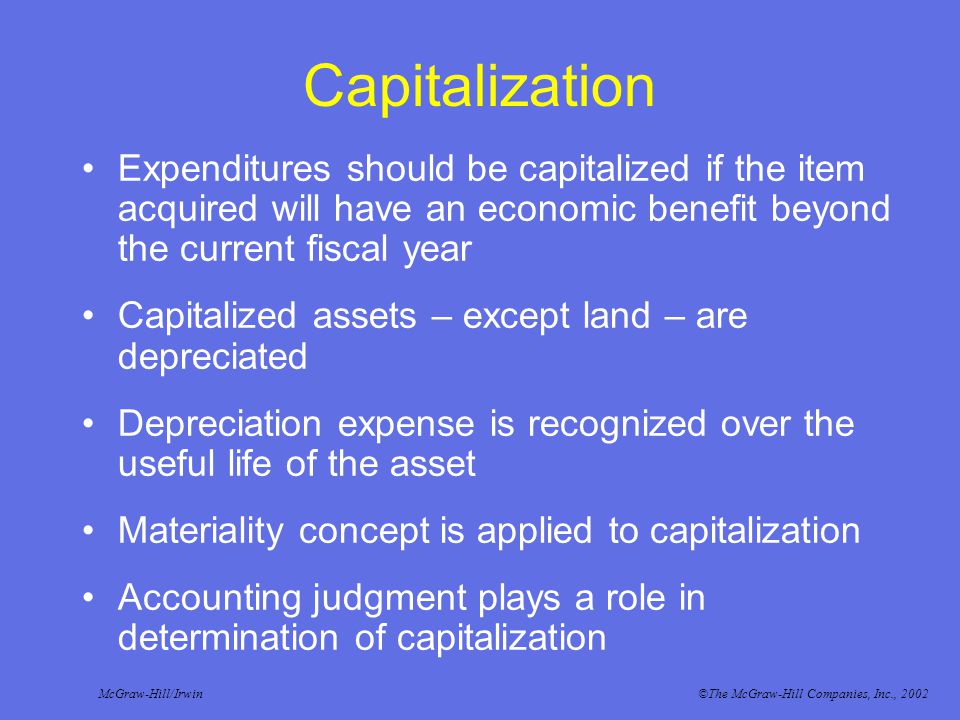 Capitalization

• Expenditures should be capitalized if the item acquired will have an economic benefit beyond the current fiscal year

• Capitalized assets – except land – are depreciated

• Depreciation expense is recognized over the useful life of the asset

• Materiality concept is applied to capitalization

• Accounting judgment plays a role in determination of capitalization

McGraw-Hill/Irwin

©The McGraw-Hill Companies, Inc., 2002